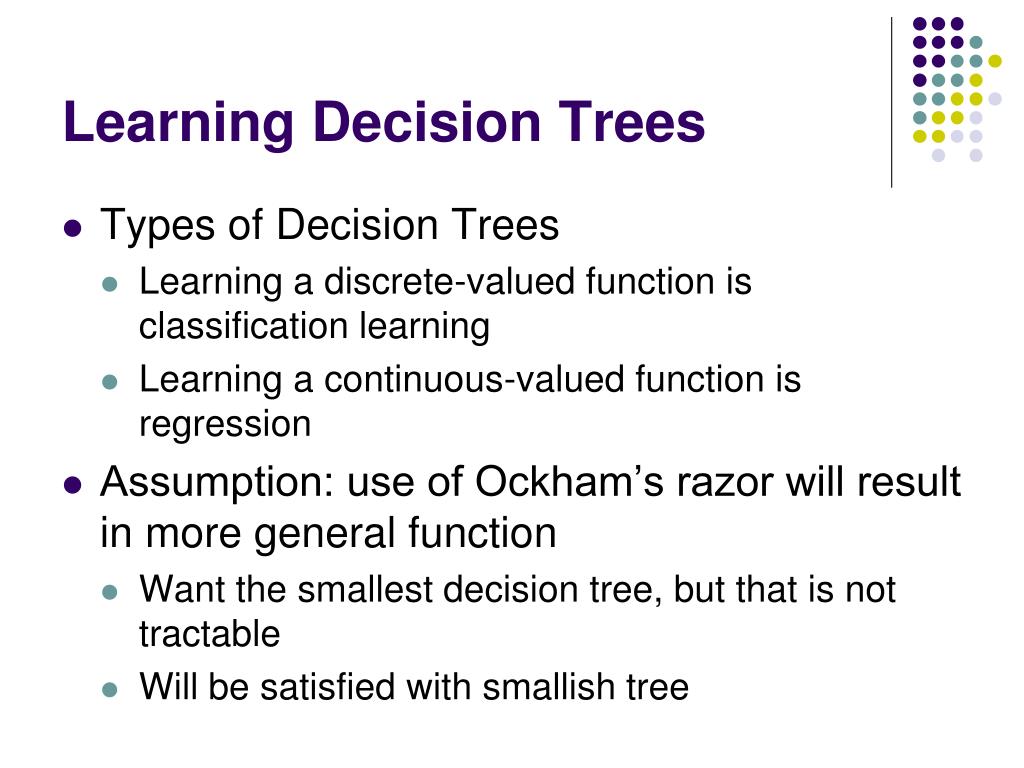 Learning Decision Trees

- Types of Decision Trees
  - Learning a discrete-valued function is classification learning
  - Learning a continuous-valued function is regression
- Assumption: use of Ockham's razor will result in more general function
  - Want the smallest decision tree, but that is not tractable
  - Will be satisfied with smallish tree